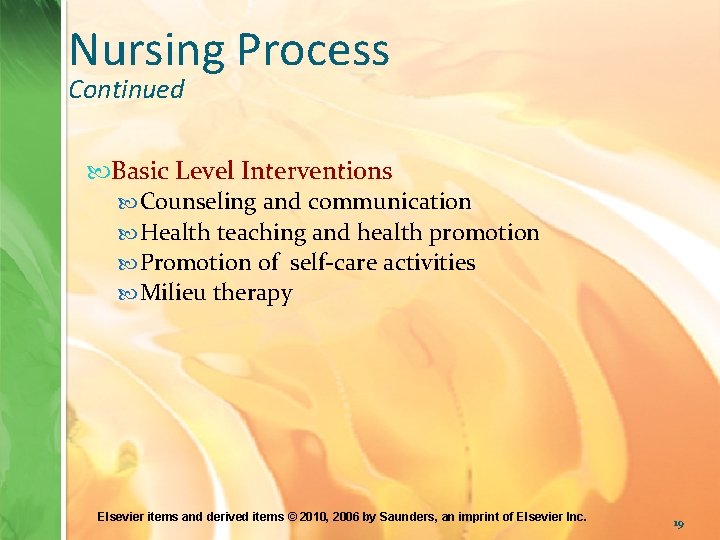 Nursing Process
Continued

Basic Level Interventions
Counseling and communication
Health teaching and health promotion
Promotion of self-care activities
Milieu therapy

Elsevier items and derived items © 2010, 2006 by Saunders, an imprint of Elsevier Inc.

19